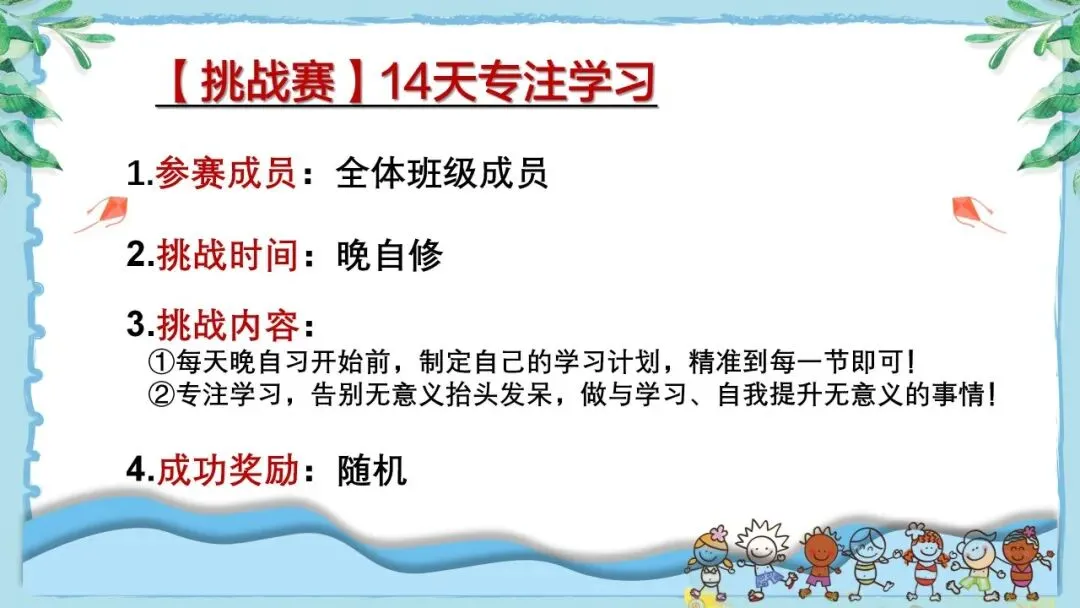 【挑战赛】14天专注学习

1.参赛成员：全体班级成员

2.挑战时间：晚自修

3.挑战内容：
①每天晚自习开始前，制定自己的学习计划，精准到每一节即可！
②专注学习，告别无意义抬头发呆，做与学习、自我提升无意义的事情！

4.成功奖励：随机